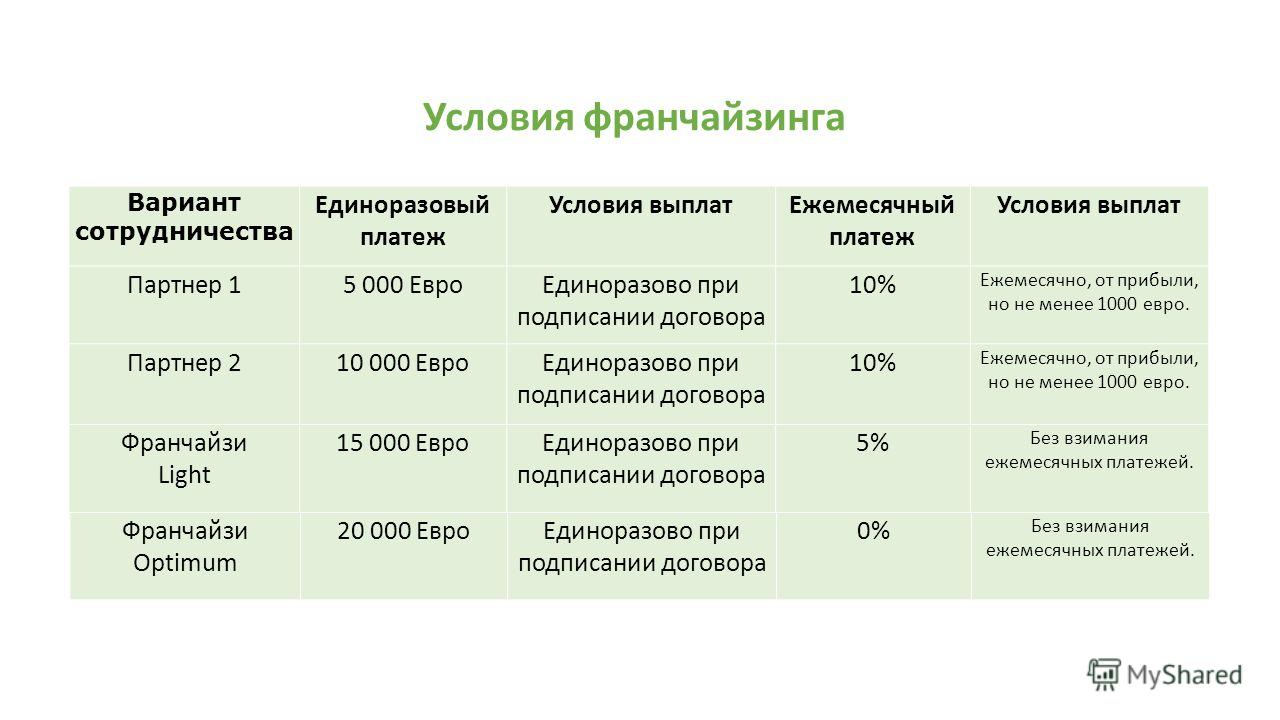 Условия франчайзинга

| Вариант сотрудничества | Единоразовый платеж | Условия выплат | Ежемесячный платеж | Условия выплат |
|---|---|---|---|---|
| Партнер 1 | 5 000 Евро | Единоразово при подписании договора | 10% | Ежемесячно, от прибыли, но не менее 1000 евро. |
| Партнер 2 | 10 000 Евро | Единоразово при подписании договора | 10% | Ежемесячно, от прибыли, но не менее 1000 евро. |
| Франчайзи Light | 15 000 Евро | Единоразово при подписании договора | 5% | Без взимания ежемесячных платежей. |
| Франчайзи Optimum | 20 000 Евро | Единоразово при подписании договора | 0% | Без взимания ежемесячных платежей. |

MyShared